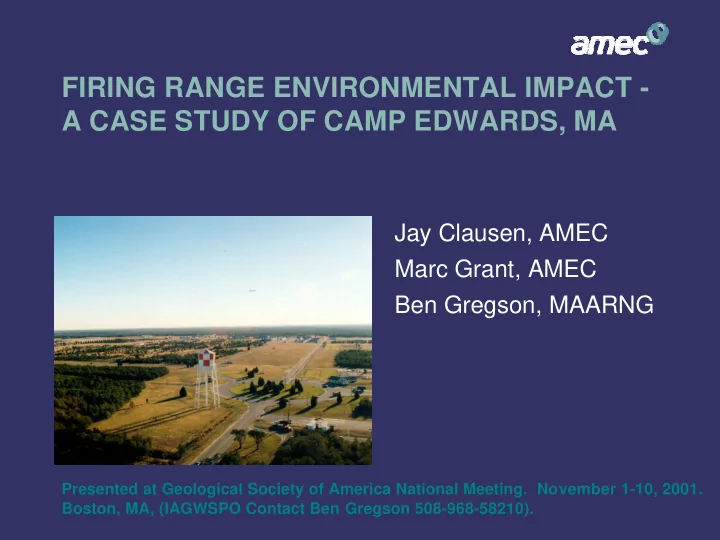 amec

FIRING RANGE ENVIRONMENTAL IMPACT - A CASE STUDY OF CAMP EDWARDS, MA

Jay Clausen, AMEC
Marc Grant, AMEC
Ben Gregson, MAARNG

Presented at Geological Society of America National Meeting. November 1-10, 2001. Boston, MA, (IAGWSPO Contact Ben Gregson 508-968-58210).